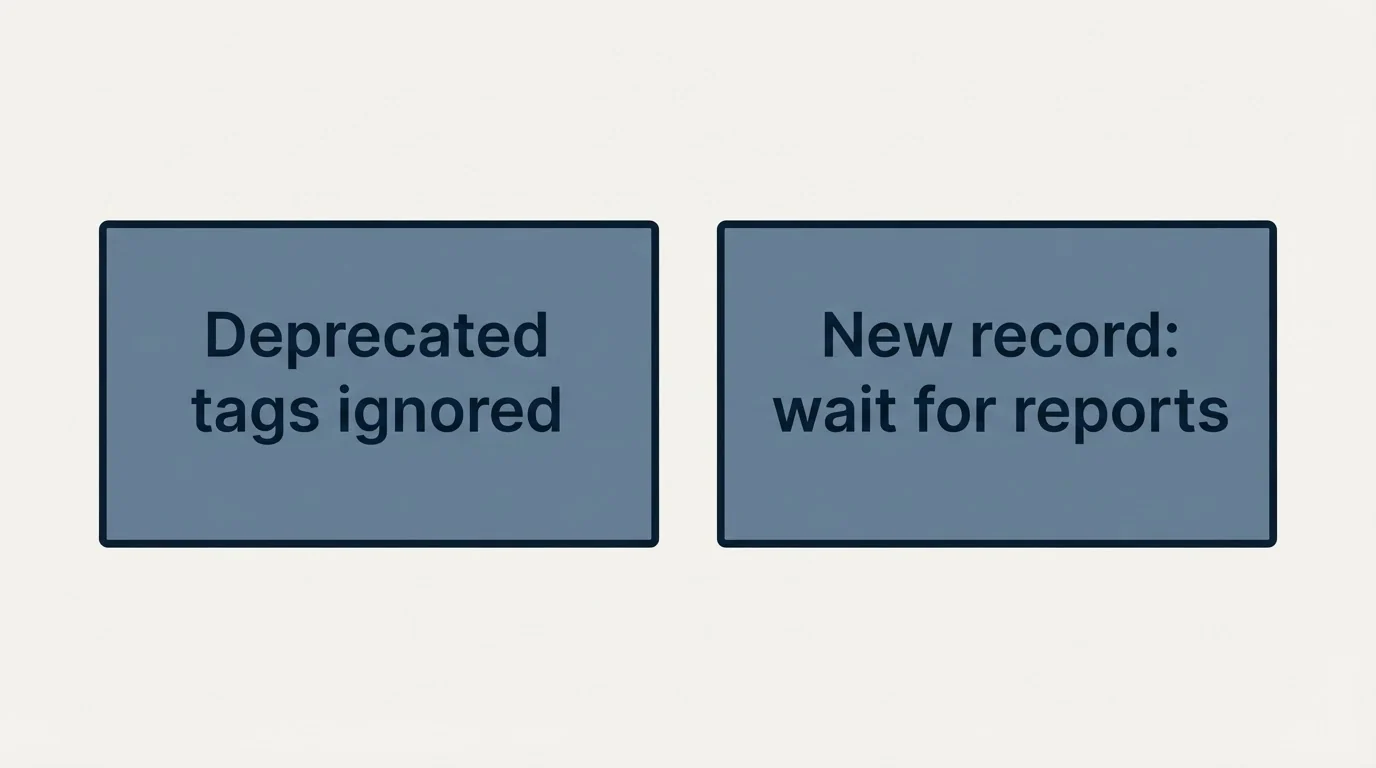 Deprecated tags ignored

New record: wait for reports